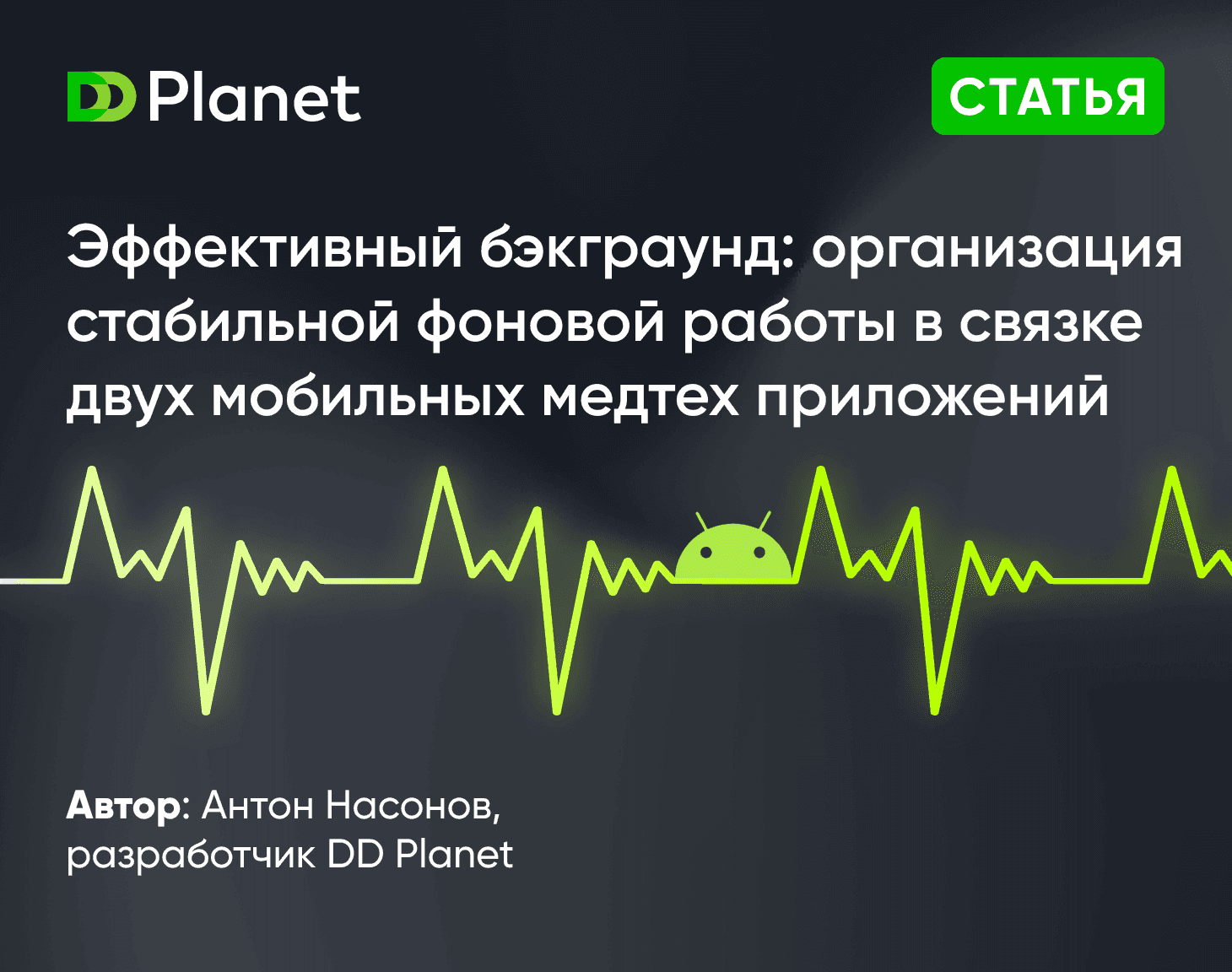 DD Planet

СТАТЬЯ

Эффективный бэкграунд: организация стабильной фоновой работы в связке двух мобильных медтех приложений

Автор: Антон Насонов, разработчик DD Planet